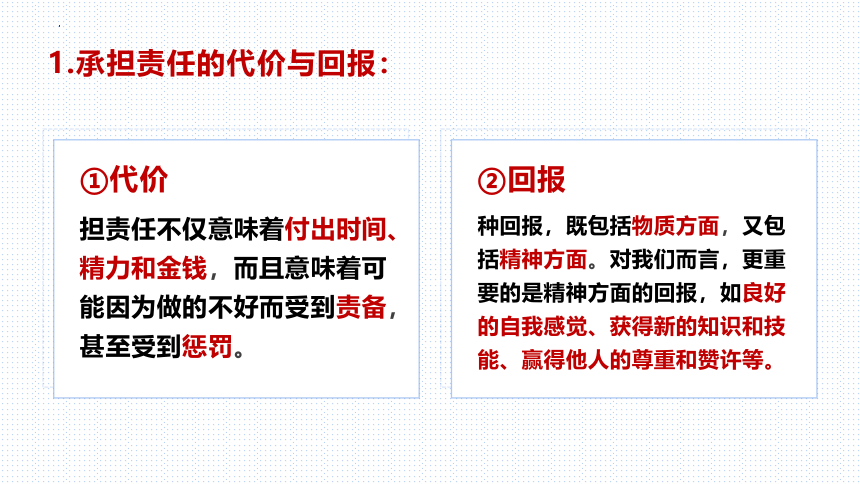 1.承担责任的代价与回报：

①代价

担责任不仅意味着付出时间、精力和金钱，而且意味着可能因为做的不好而受到责备，甚至受到惩罚。

②回报

种回报，既包括物质方面，又包括精神方面。对我们而言，更重要的是精神方面的回报，如良好的自我感觉、获得新的知识和技能、赢得他人的尊重和赞许等。